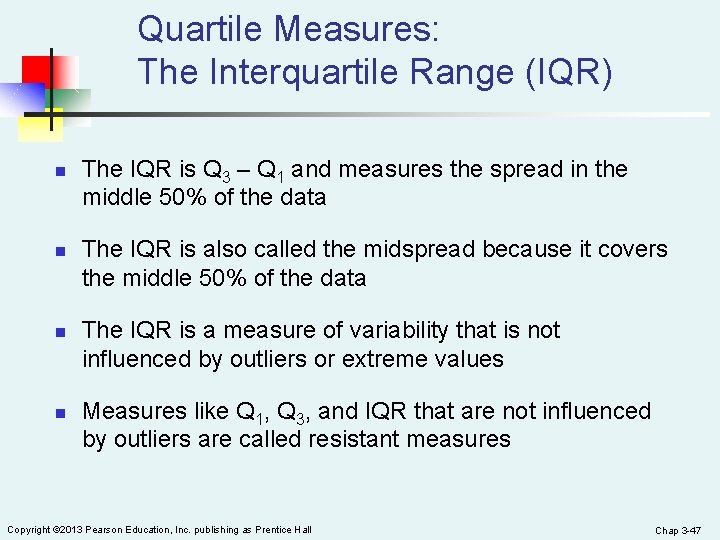 Quartile Measures:
The Interquartile Range (IQR)

The IQR is $Q_3 – Q_1$ and measures the spread in the middle 50% of the data

The IQR is also called the midspread because it covers the middle 50% of the data

The IQR is a measure of variability that is not influenced by outliers or extreme values

Measures like $Q_1$, $Q_3$, and IQR that are not influenced by outliers are called resistant measures

Copyright ©2013 Pearson Education, Inc. publishing as Prentice Hall

Chap 3-47